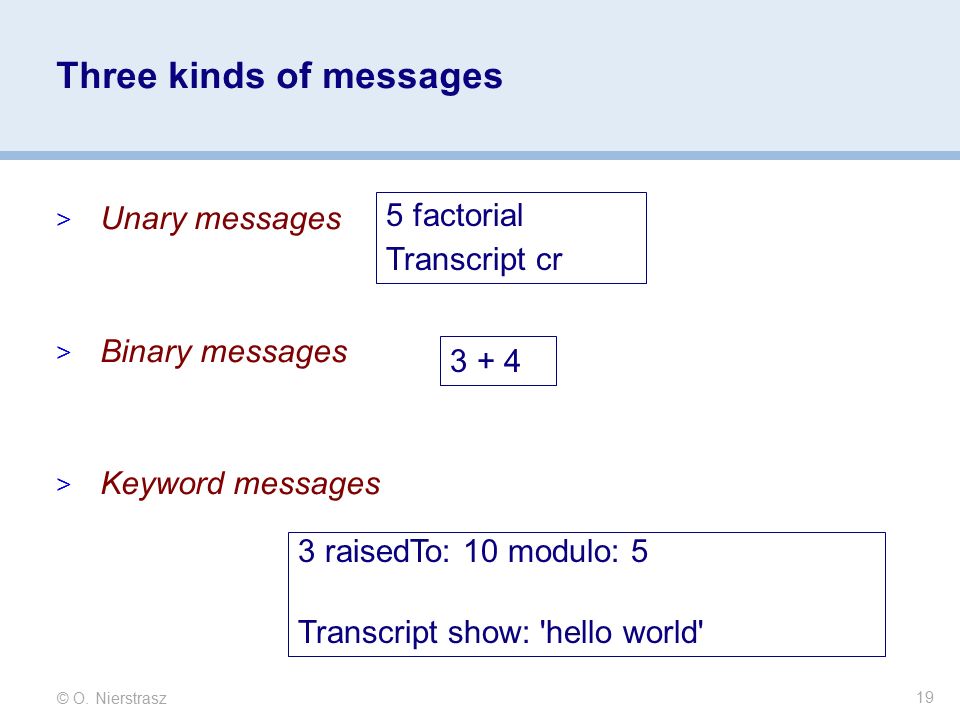 Three kinds of messages

> Unary messages

5 factorial
Transcript cr

> Binary messages

3 + 4

> Keyword messages

3 raisedTo: 10 modulo: 5

Transcript show: 'hello world'

© O. Nierstrasz

19